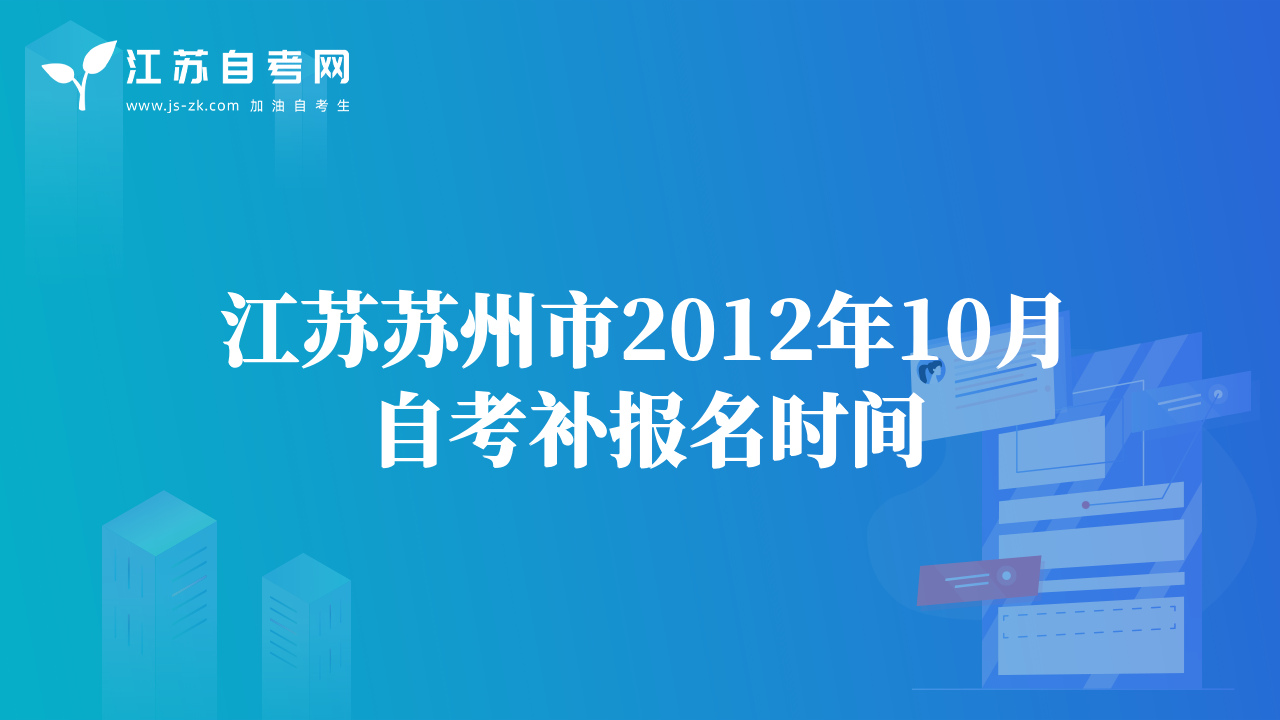 江苏自考网
www.js-zk.com 加油自考生

江苏苏州市2012年10月自考补报名时间